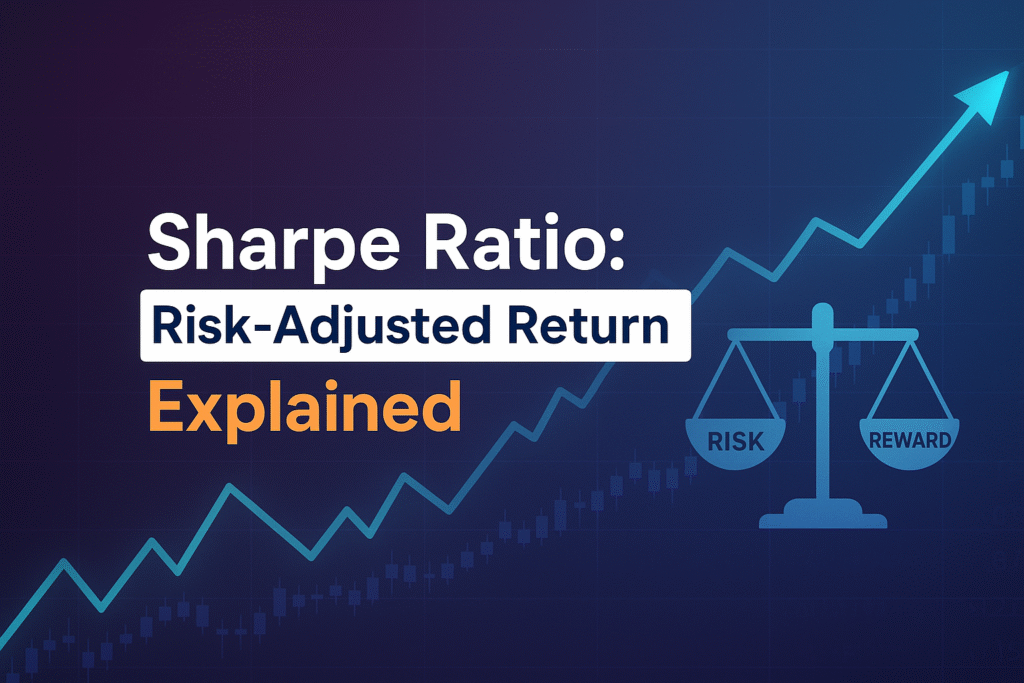 Sharpe Ratio:
Risk-Adjusted Return
Explained

RISK
REWARD